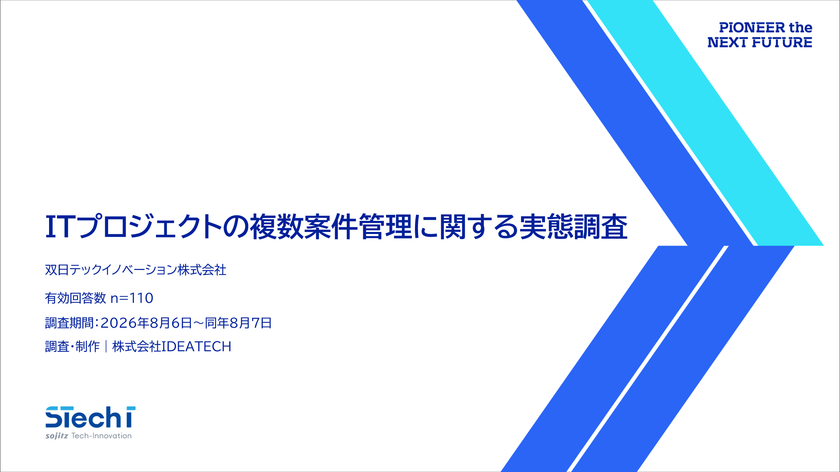 PIONEER the
NEXT FUTURE

ITプロジェクトの複数案件管理に関する実態調査

双日テックイノベーション株式会社

有効回答数 n=110

調査期間:2026年8月6日~同年8月7日

調査・制作|株式会社IDEATECH

STechI
sojitz Tech-Innovation